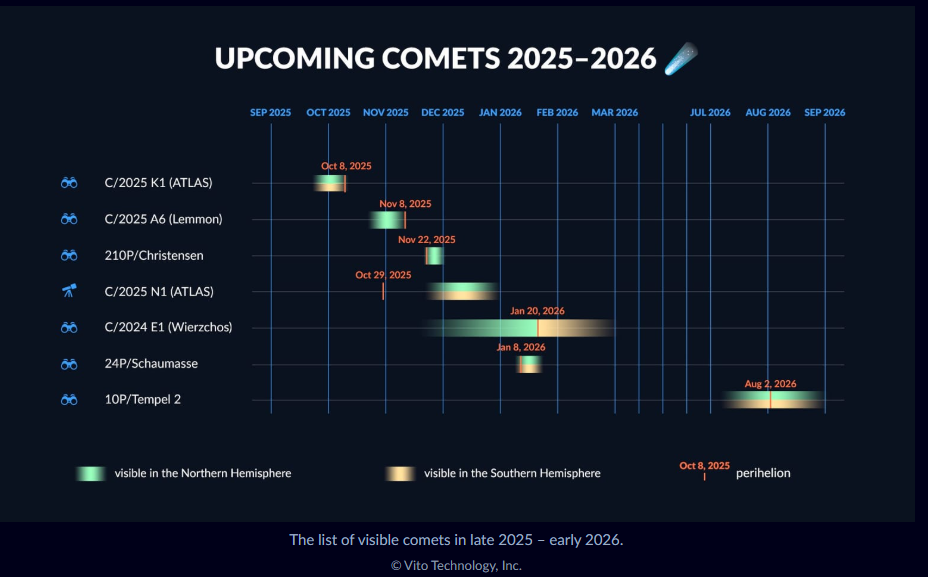 UPCOMING COMETS 2025–2026

SEP 2025 OCT 2025 NOV 2025 DEC 2025 JAN 2026 FEB 2026 MAR 2026 JUL 2026 AUG 2026 SEP 2026

C/2025 K1 (ATLAS) Oct 8, 2025
C/2025 A6 (Lemmon) Nov 8, 2025
210P/Christensen Nov 22, 2025
C/2025 N1 (ATLAS) Oct 29, 2025
C/2024 E1 (Wierzchos) Jan 20, 2026
24P/Schaumasse Jan 8, 2026
10P/Tempel 2 Aug 2, 2026

visible in the Northern Hemisphere
visible in the Southern Hemisphere
Oct 8, 2025 perihelion

The list of visible comets in late 2025 – early 2026.

© Vito Technology, Inc.